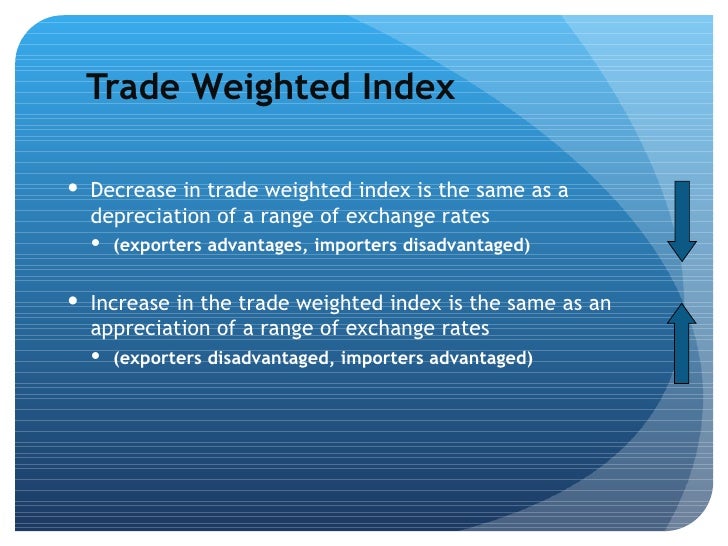 Trade Weighted Index

• Decrease in trade weighted index is the same as a depreciation of a range of exchange rates
• (exporters advantages, importers disadvantaged)

• Increase in the trade weighted index is the same as an appreciation of a range of exchange rates
• (exporters disadvantaged, importers advantaged)